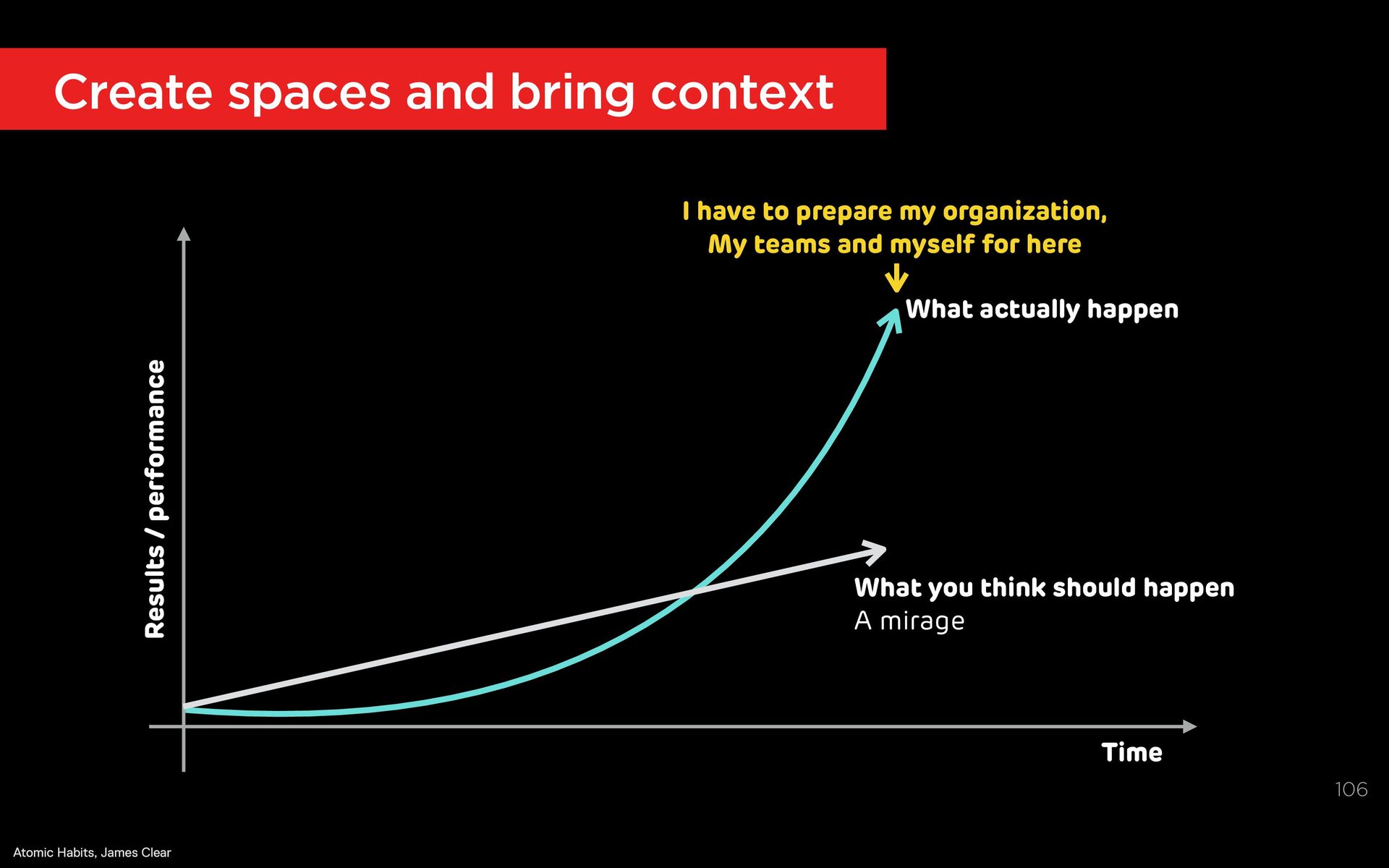 Create spaces and bring context

I have to prepare my organization,
My teams and myself for here

What actually happen

Results / performance

What you think should happen
A mirage

Time

106

Atomic Habits, James Clear